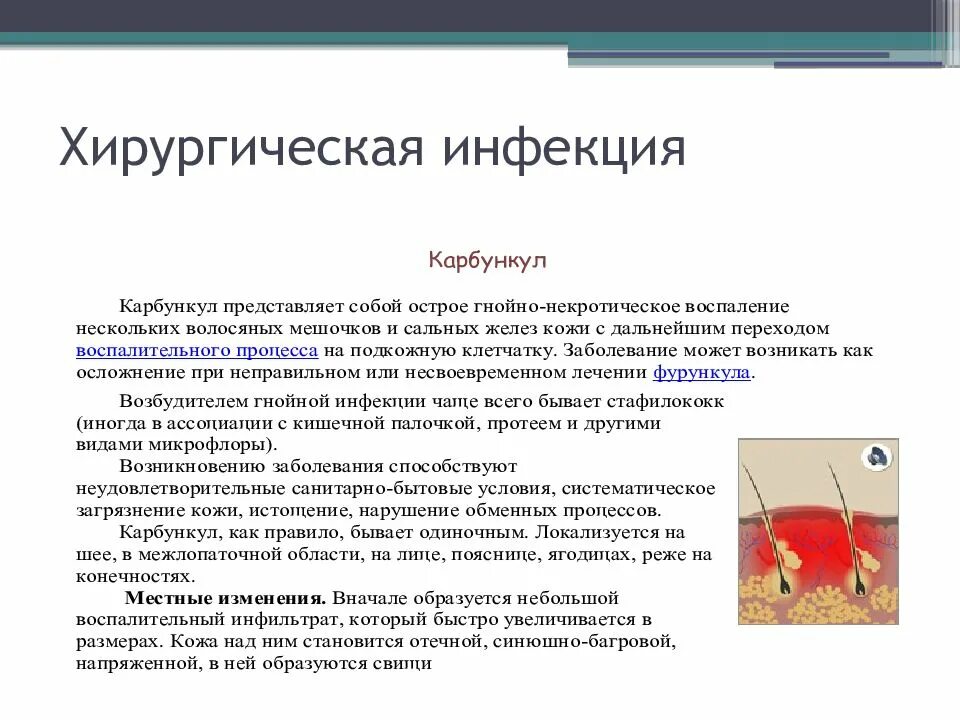 Хирургическая инфекция

Карбункул

Карбункул представляет собой острое гнойно-некротическое воспаление нескольких волосяных мешочков и сальных желез кожи с дальнейшим переходом воспалительного процесса на подкожную клетчатку. Заболевание может возникать как осложнение при неправильном или несвоевременном лечении фурункула.

Возбудителем гнойной инфекции чаще всего бывает стафилококк (иногда в ассоциации с кишечной палочкой, протеем и другими видами микрофлоры).

Возникновению заболевания способствуют неудовлетворительные санитарно-бытовые условия, систематическое загрязнение кожи, истощение, нарушение обменных процессов.

Карбункул, как правило, бывает одиночным. Локализуется на шее, в межлопаточной области, на лице, пояснице, ягодицах, реже на конечностях.

Местные изменения. Вначале образуется небольшой воспалительный инфильтрат, который быстро увеличивается в размерах. Кожа над ним становится отечной, синюшно-багровой, напряженной, в ней образуются свищи